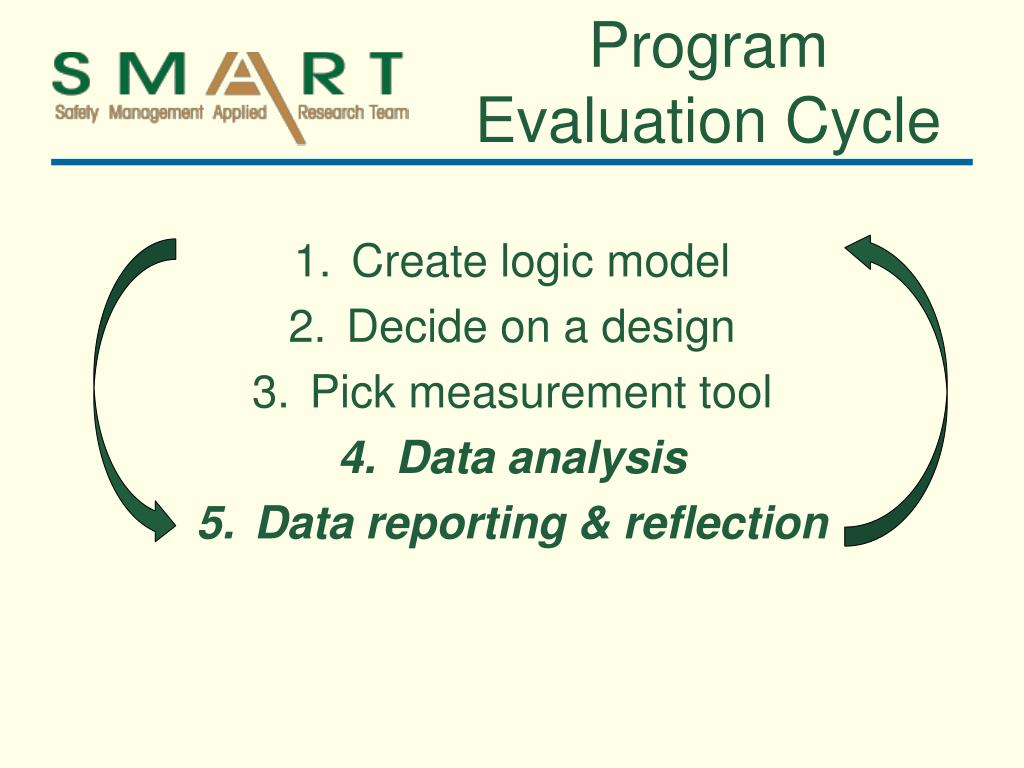 SMART
Safety Management Applied Research Team

Program Evaluation Cycle

1. Create logic model
2. Decide on a design
3. Pick measurement tool
4. Data analysis
5. Data reporting & reflection